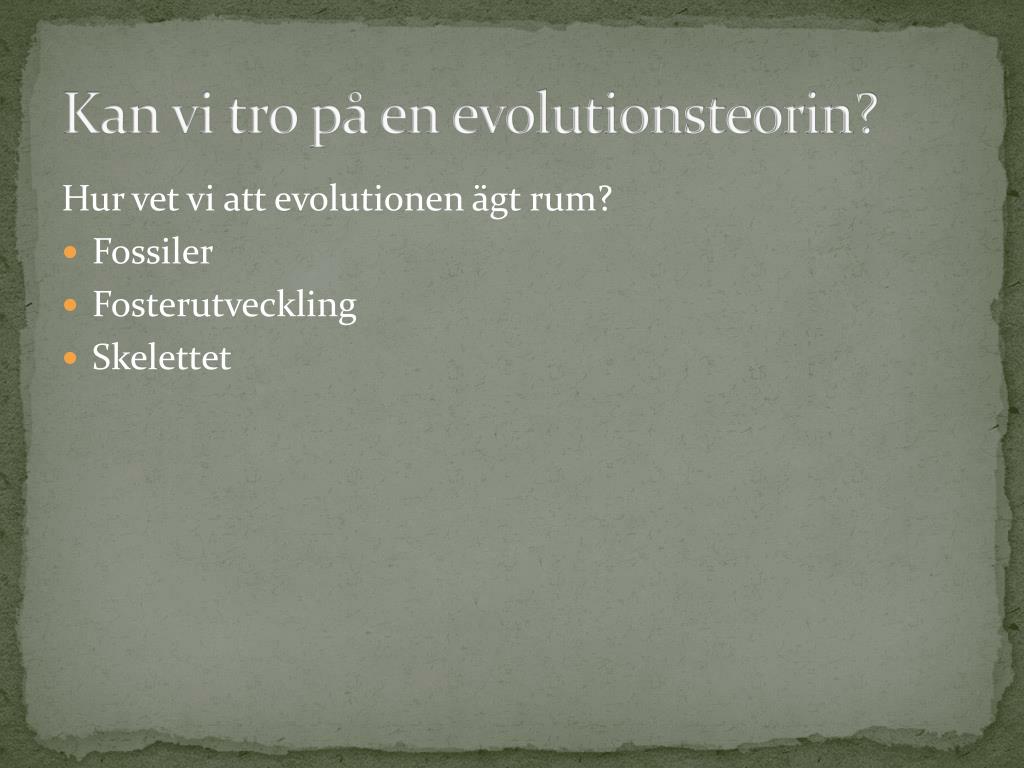 Kan vi tro på en evolutionsteorin?

Hur vet vi att evolutionen ägt rum?
- Fossiler
- Fosterutveckling
- Skelettet